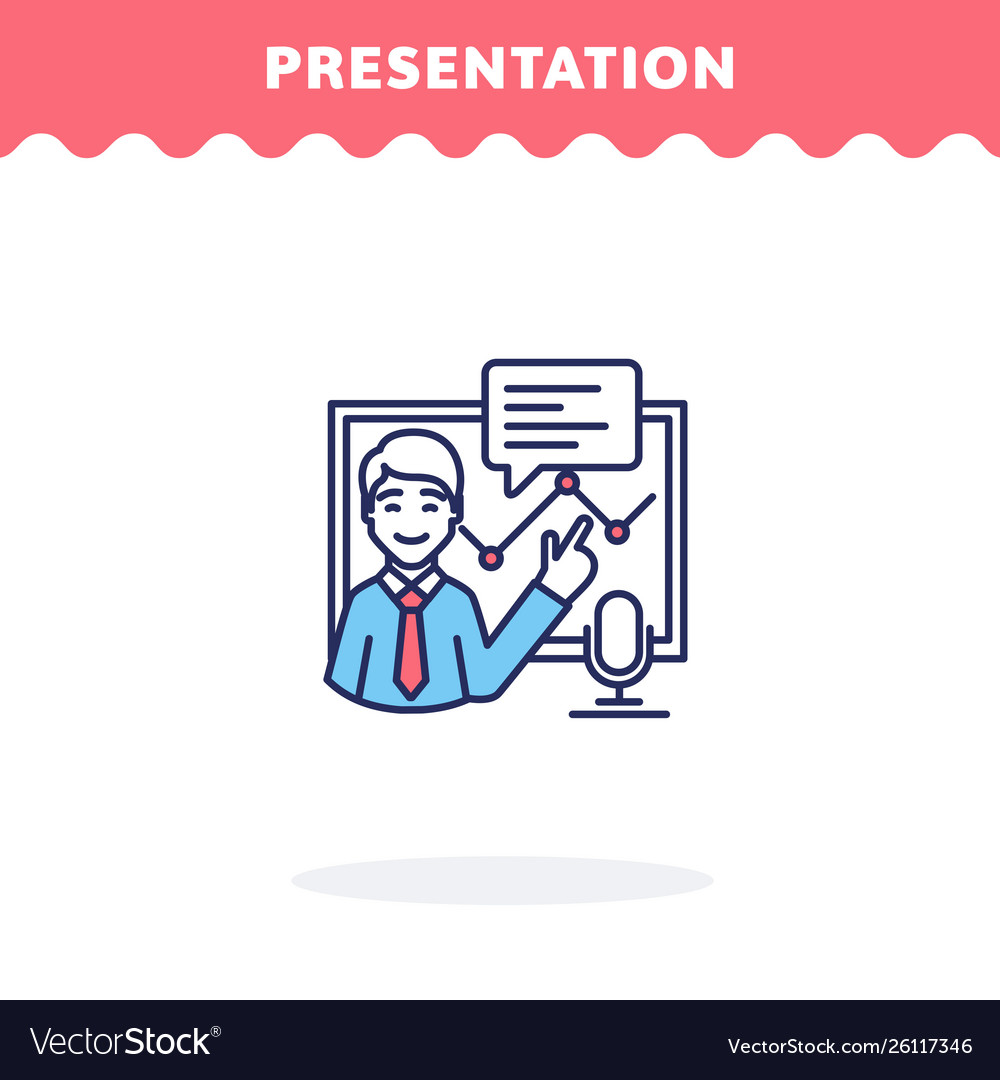 PRESENTATION

VectorStock®

VectorStock.com/26117346